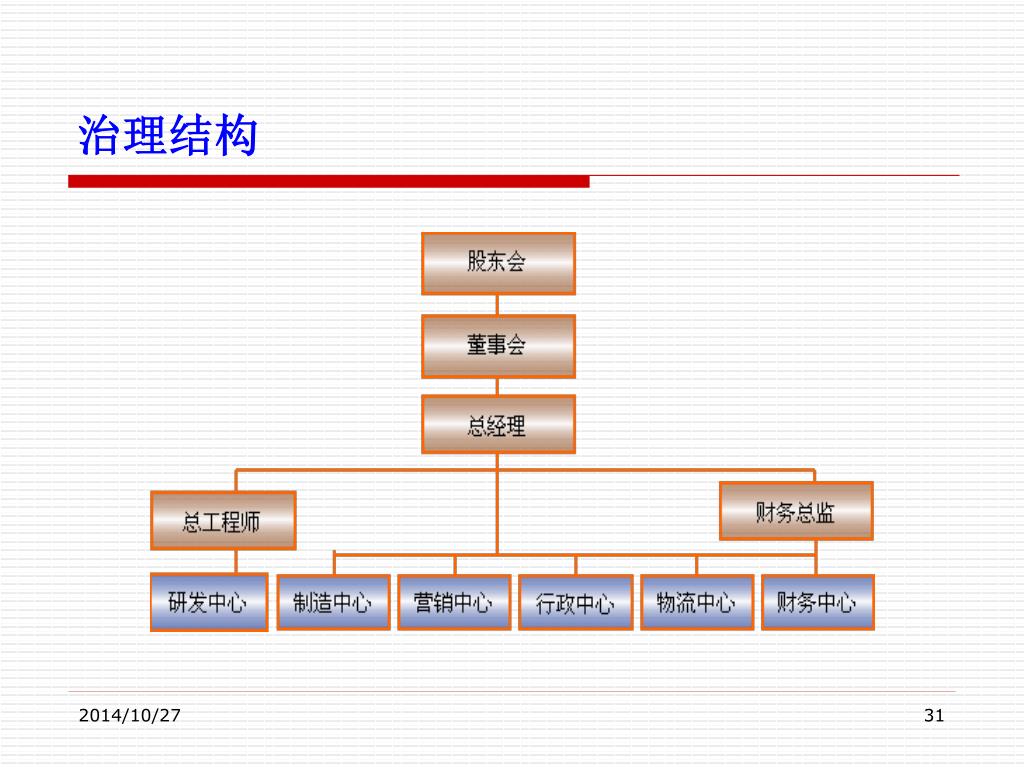 治理结构

股东会

董事会

总经理

总工程师

财务总监

研发中心

制造中心

营销中心

行政中心

物流中心

财务中心

2014/10/27

31